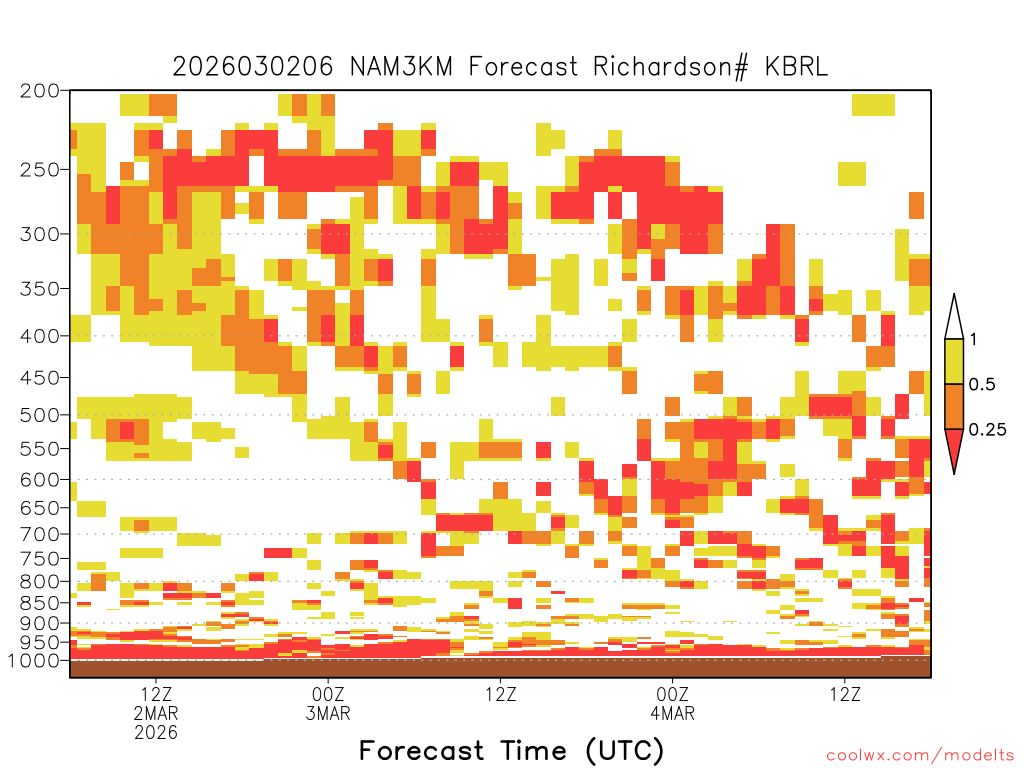 2026030206 NAM3KM Forecast Richardson# KBRL

200
250
300
350
400
450
500
550
600
650
700
750
800
850
900
950
1000

1
0.5
0.25

12Z
2MAR
2026
00Z
3MAR
12Z
00Z
4MAR
12Z

Forecast Time (UTC)

coolwx.com/modelts